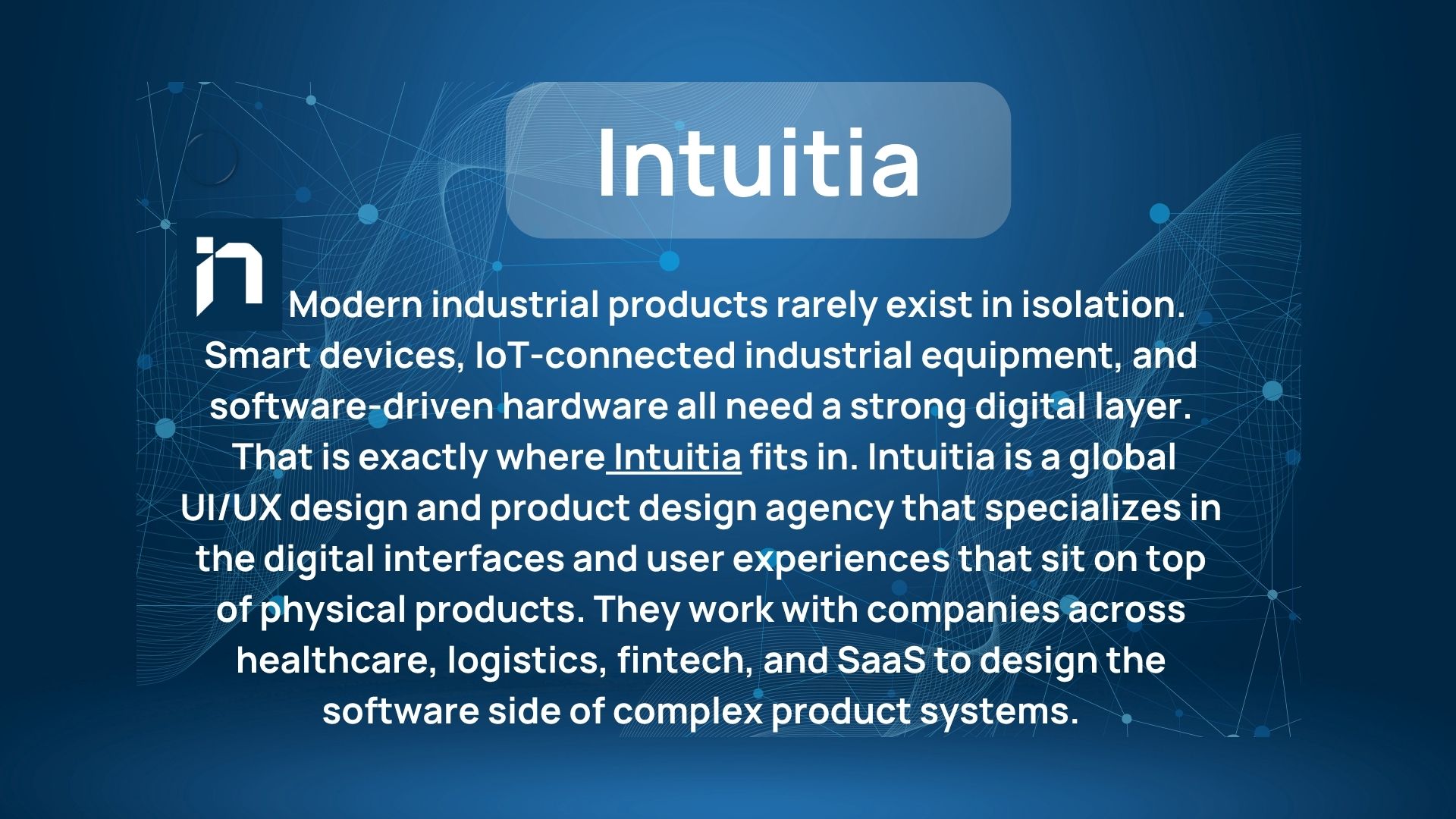 Intuitia

in

Modern industrial products rarely exist in isolation. Smart devices, IoT-connected industrial equipment, and software-driven hardware all need a strong digital layer. That is exactly where Intuitia fits in. Intuitia is a global UI/UX design and product design agency that specializes in the digital interfaces and user experiences that sit on top of physical products. They work with companies across healthcare, logistics, fintech, and SaaS to design the software side of complex product systems.